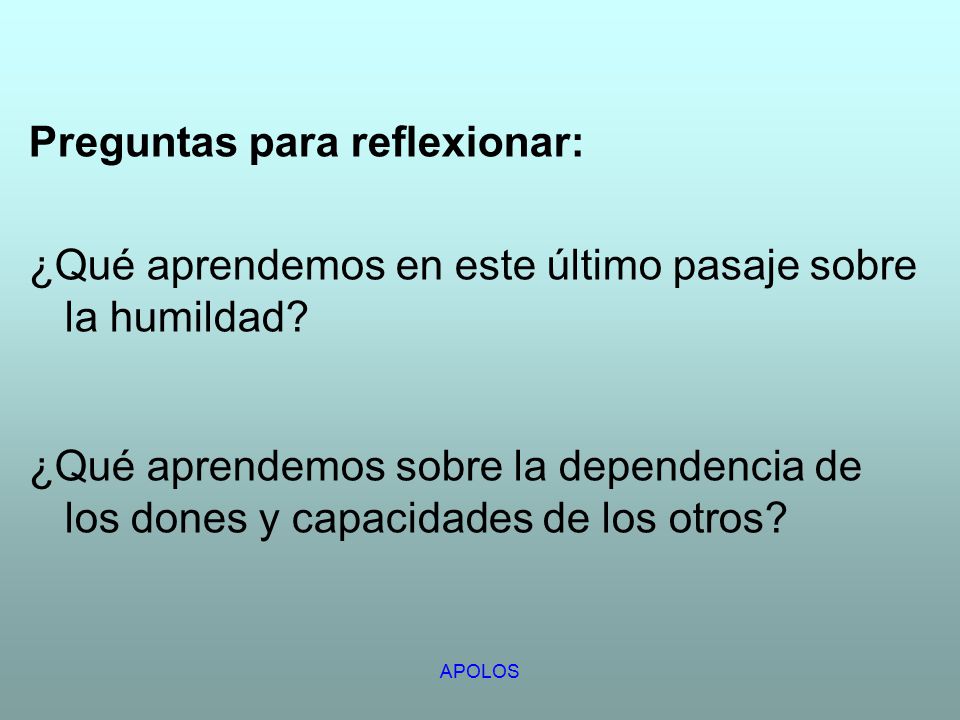 Preguntas para reflexionar:

¿Qué aprendemos en este último pasaje sobre la humildad?

¿Qué aprendemos sobre la dependencia de los dones y capacidades de los otros?

APOLOS